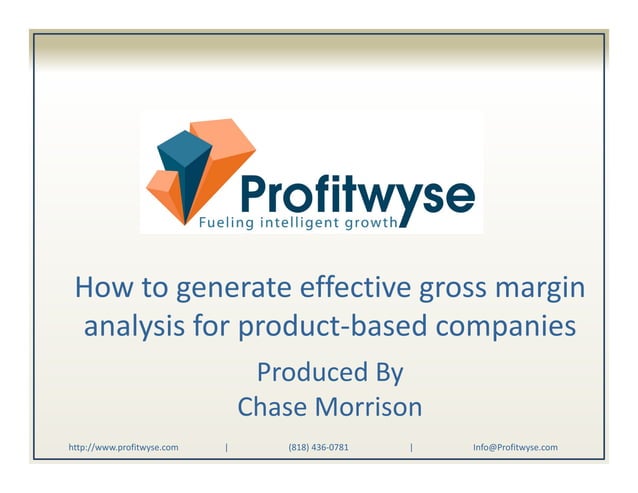 Profitwyse
Fueling intelligent growth

How to generate effective gross margin analysis for product-based companies

Produced By
Chase Morrison

http://www.profitwyse.com | (818) 436-0781 | Info@Profitwyse.com